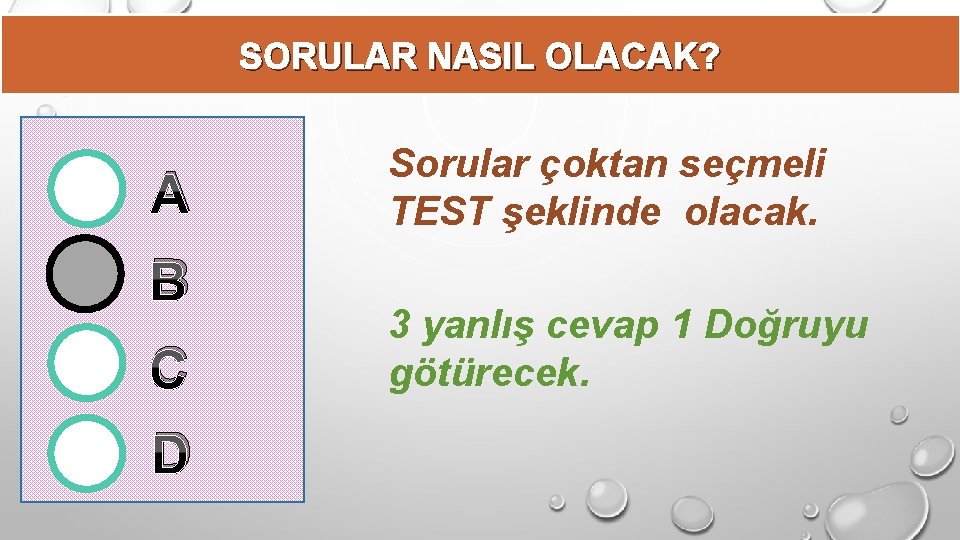 SORULAR NASIL OLACAK?

A

B

C

D

Sorular çoktan seçmeli TEST şeklinde olacak.

3 yanlış cevap 1 Doğruyu götürecek.